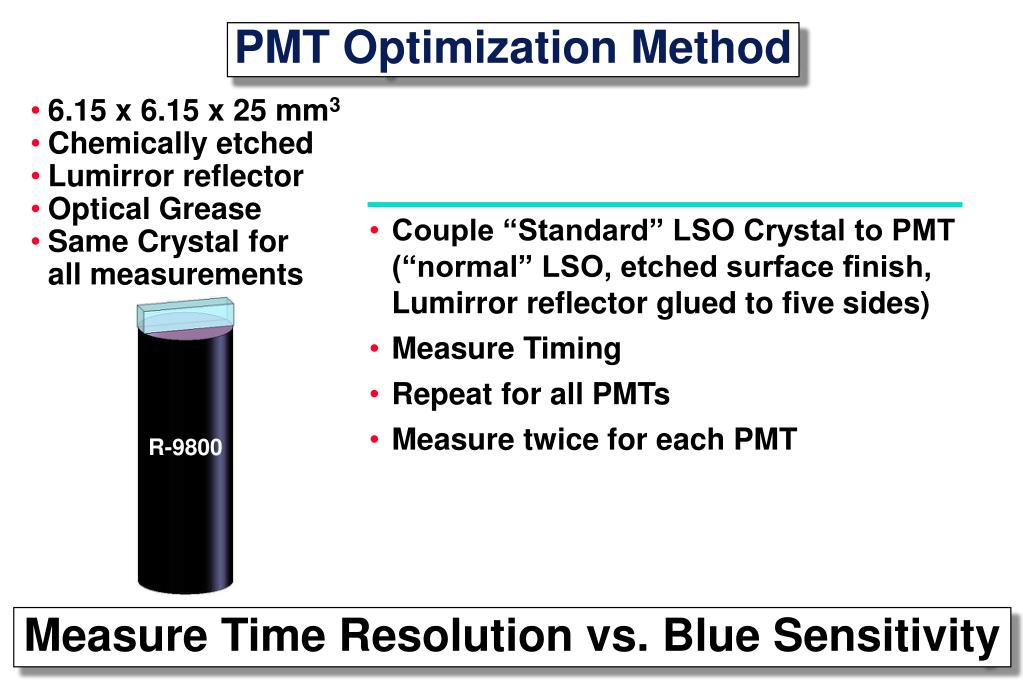 PMT Optimization Method

• 6.15 x 6.15 x 25 mm$^3$
• Chemically etched
• Lumirror reflector
• Optical Grease
• Same Crystal for all measurements

R-9800

• Couple “Standard” LSO Crystal to PMT (“normal” LSO, etched surface finish, Lumirror reflector glued to five sides)
• Measure Timing
• Repeat for all PMTs
• Measure twice for each PMT

Measure Time Resolution vs. Blue Sensitivity